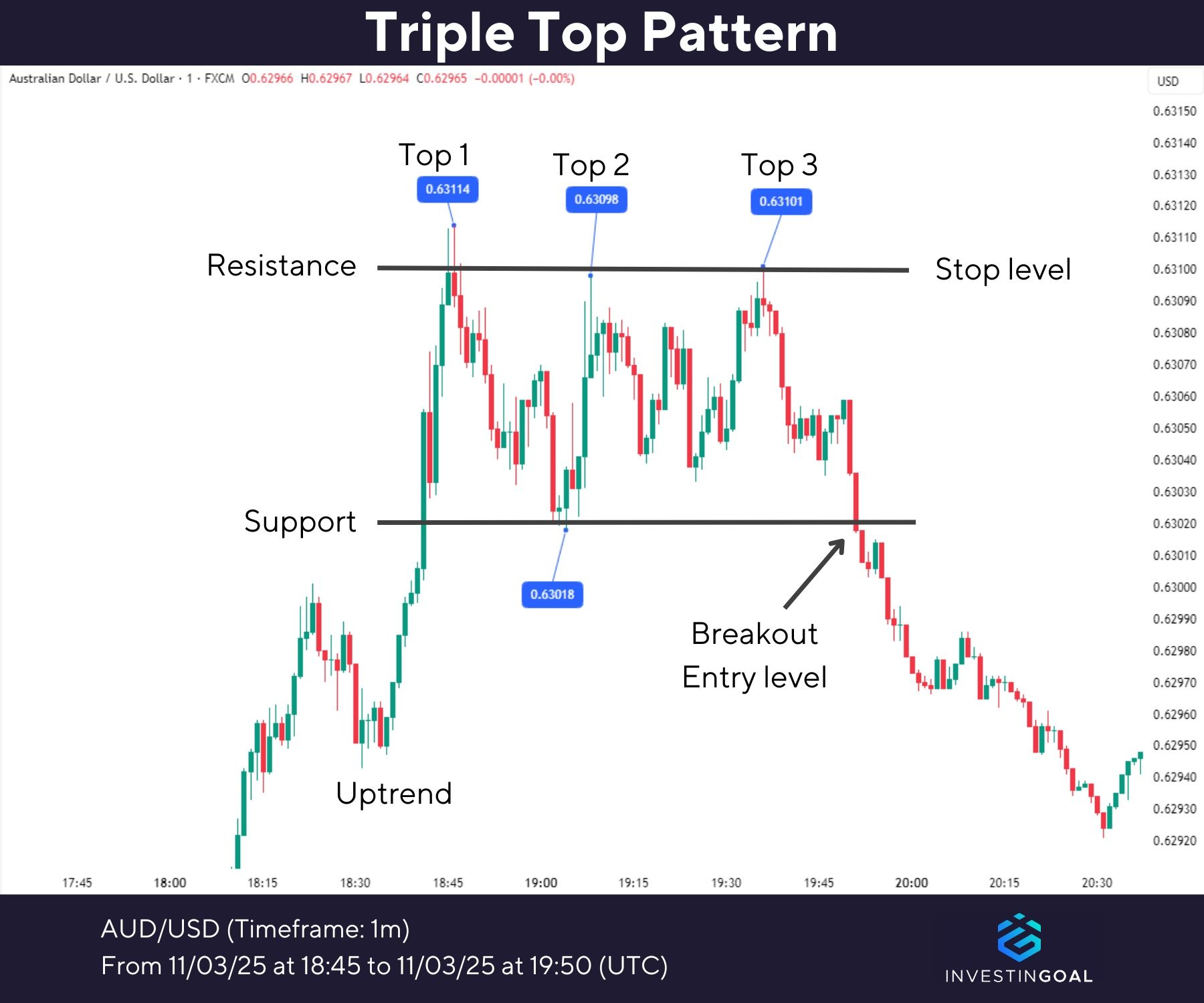 Triple Top Pattern

Australian Dollar / U.S. Dollar · 1 · FXCM O0.62966 H0.62967 L0.62964 C0.62965 −0.00001 (−0.00%)

USD

0.63150
0.63140
0.63130
0.63120
0.63110
0.63100
0.63090
0.63080
0.63070
0.63060
0.63050
0.63040
0.63030
0.63020
0.63010
0.63000
0.62990
0.62980
0.62970
0.62960
0.62950
0.62940
0.62930
0.62920

Top 1
0.63114
Top 2
0.63098
Top 3
0.63101

Resistance
Stop level

Support
0.63018

Breakout
Entry level

Uptrend

17:45 18:00 18:15 18:30 18:45 19:00 19:15 19:30 19:45 20:00 20:15 20:30

AUD/USD (Timeframe: 1m)
From 11/03/25 at 18:45 to 11/03/25 at 19:50 (UTC)

INVESTINGOAL